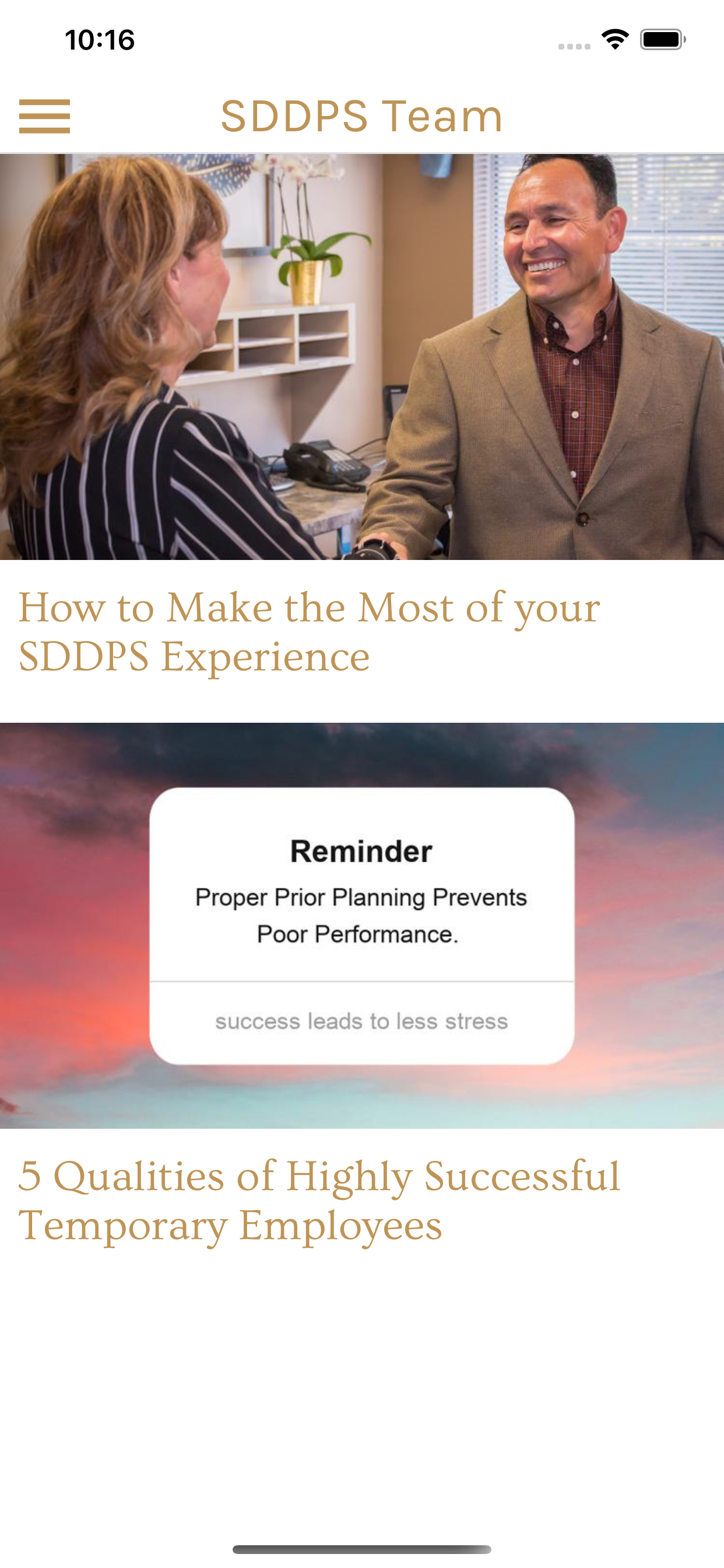 10:16

SDDPS Team

How to Make the Most of your SDDPS Experience

Reminder

Proper Prior Planning Prevents Poor Performance.

success leads to less stress

5 Qualities of Highly Successful Temporary Employees